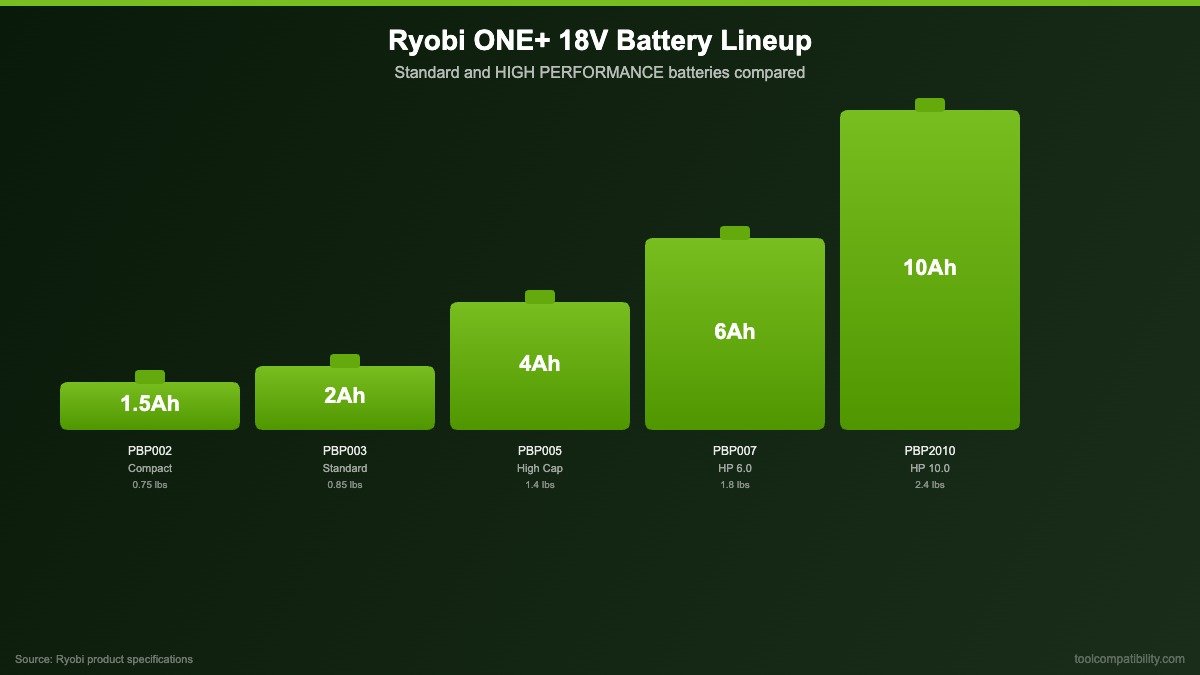 Ryobi ONE+ 18V Battery Lineup

Standard and HIGH PERFORMANCE batteries compared

1.5Ah
PBP002
Compact
0.75 lbs

2Ah
PBP003
Standard
0.85 lbs

4Ah
PBP005
High Cap
1.4 lbs

6Ah
PBP007
HP 6.0
1.8 lbs

10Ah
PBP2010
HP 10.0
2.4 lbs

Source: Ryobi product specifications

toolcompatibility.com